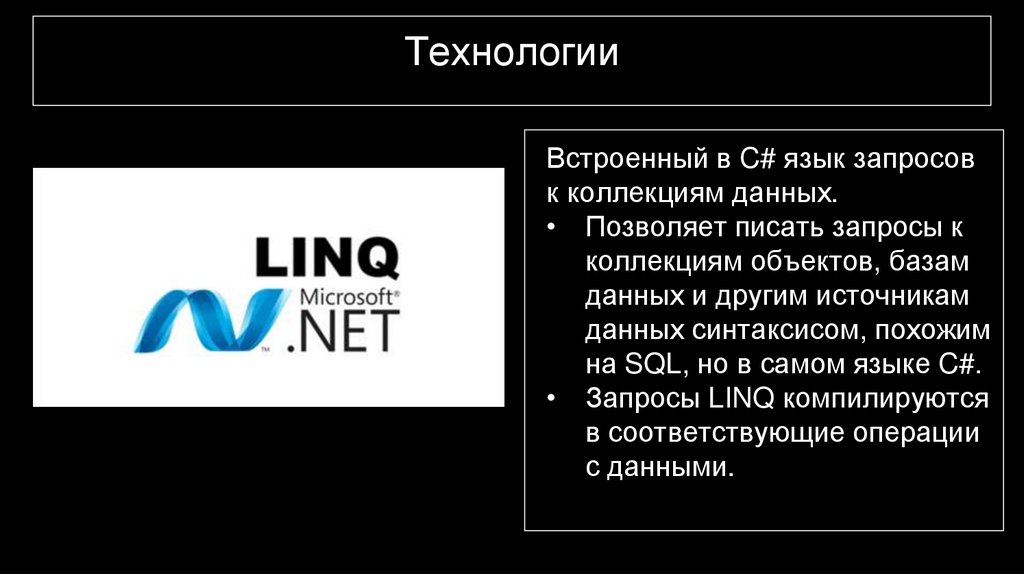 Технологии

LINQ
Microsoft®
.NET

Встроенный в C# язык запросов к коллекциям данных.

• Позволяет писать запросы к коллекциям объектов, базам данных и другим источникам данных синтаксисом, похожим на SQL, но в самом языке C#.
• Запросы LINQ компилируются в соответствующие операции с данными.